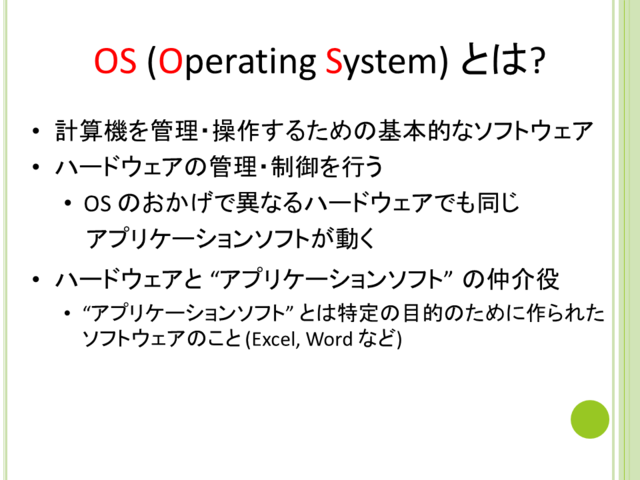 OS (Operating System) とは?

• 計算機を管理・操作するための基本的なソフトウェア
• ハードウェアの管理・制御を行う
  • OS のおかげで異なるハードウェアでも同じアプリケーションソフトが動く
• ハードウェアと “アプリケーションソフト” の仲介役
  • “アプリケーションソフト” とは特定の目的のために作られたソフトウェアのこと (Excel, Word など)